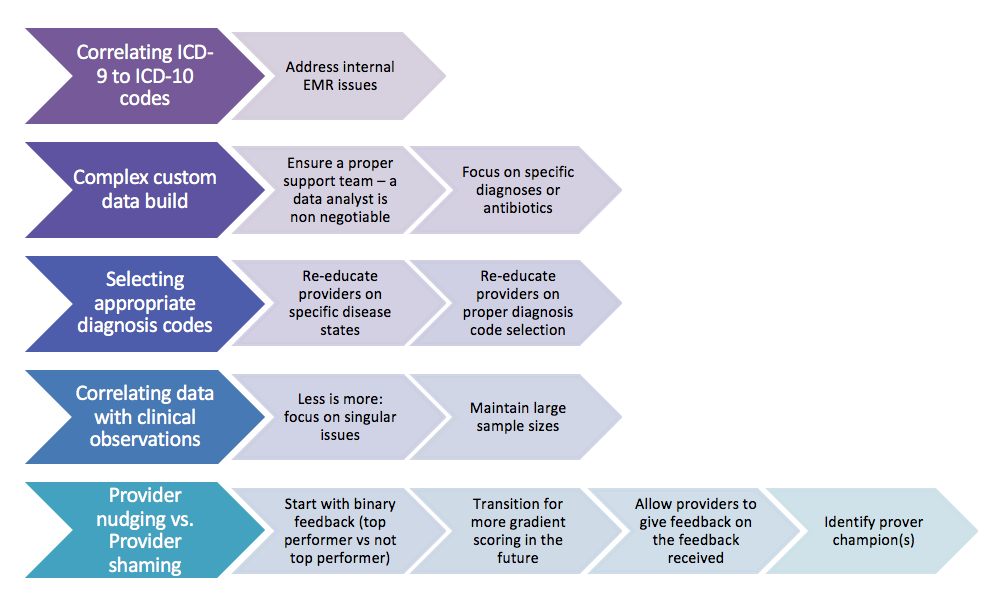 Correlating ICD-9 to ICD-10 codes

Address internal EMR issues

Complex custom data build

Ensure a proper support team – a data analyst is non negotiable

Focus on specific diagnoses or antibiotics

Selecting appropriate diagnosis codes

Re-educate providers on specific disease states

Re-educate providers on proper diagnosis code selection

Correlating data with clinical observations

Less is more: focus on singular issues

Maintain large sample sizes

Provider nudging vs. Provider shaming

Start with binary feedback (top performer vs not top performer)

Transition for more gradient scoring in the future

Allow providers to give feedback on the feedback received

Identify prover champion(s)